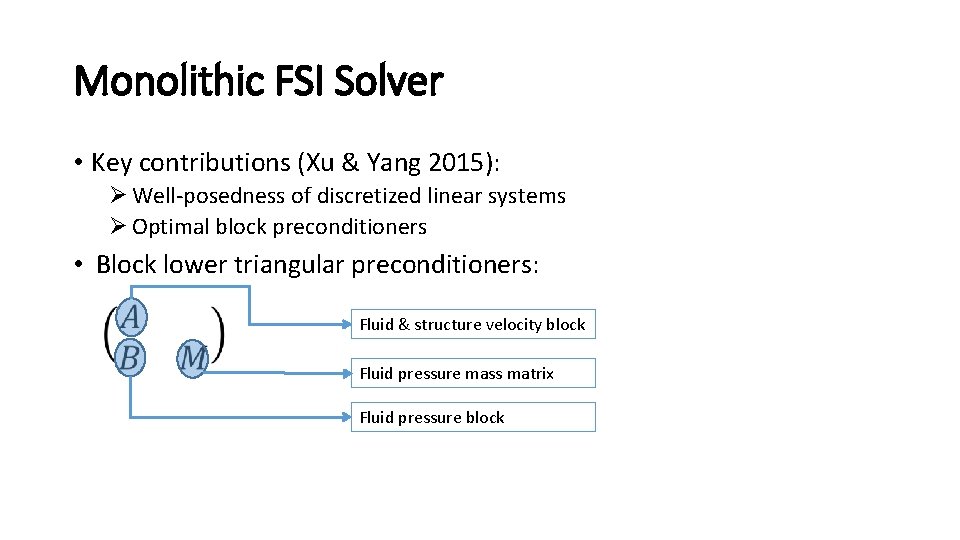 Monolithic FSI Solver

• Key contributions (Xu & Yang 2015):
  ➢ Well-posedness of discretized linear systems
  ➢ Optimal block preconditioners

• Block lower triangular preconditioners:

$\begin{pmatrix} A & \\ B & M \end{pmatrix}$

Fluid & structure velocity block

Fluid pressure mass matrix

Fluid pressure block